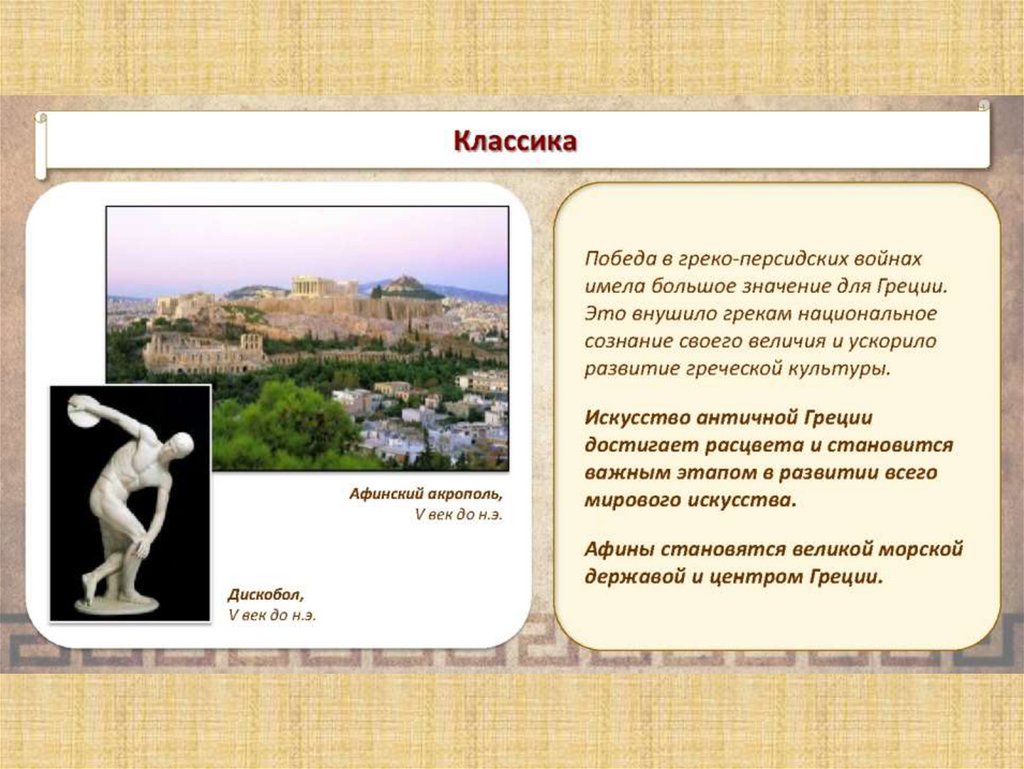 Классика

Афинский акрополь,
V век до н.э.

Дискобол,
V век до н.э.

Победа в греко-персидских войнах имела большое значение для Греции. Это внушило грекам национальное сознание своего величия и ускорило развитие греческой культуры.

Искусство античной Греции достигает расцвета и становится важным этапом в развитии всего мирового искусства.

Афины становятся великой морской державой и центром Греции.